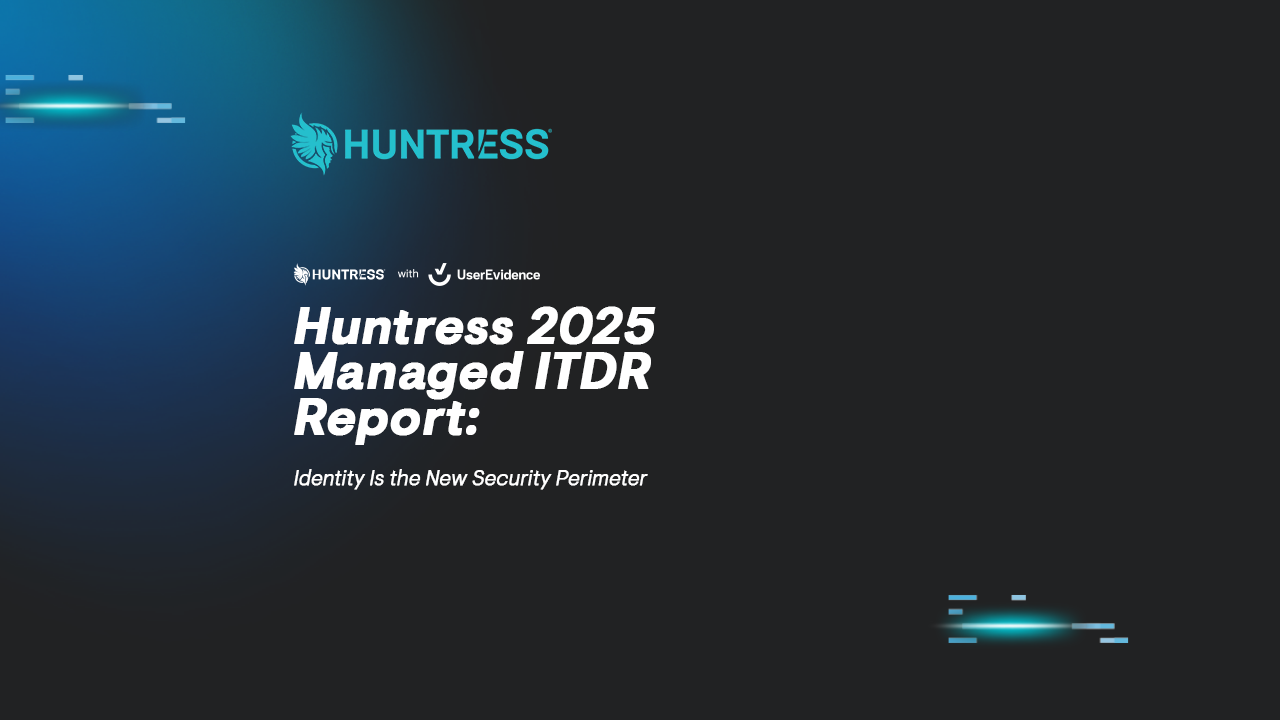 HUNTRESS

HUNTRESS with UserEvidence

Huntress 2025 Managed ITDR Report:

Identity Is the New Security Perimeter